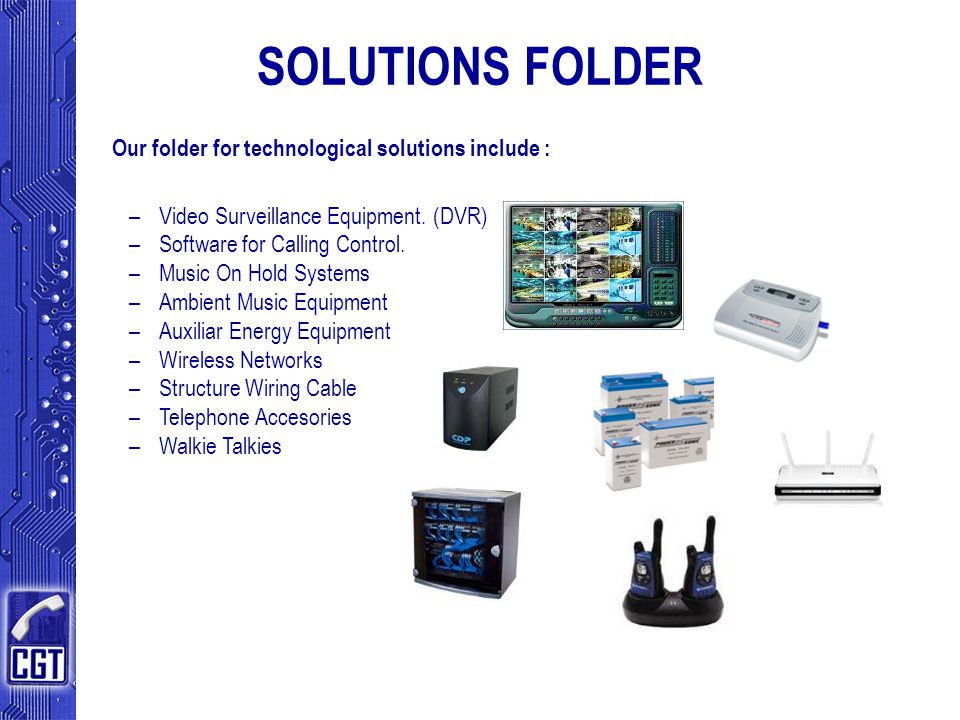 SOLUTIONS FOLDER

Our folder for technological solutions include :

– Video Surveillance Equipment. (DVR)
– Software for Calling Control.
– Music On Hold Systems
– Ambient Music Equipment
– Auxiliar Energy Equipment
– Wireless Networks
– Structure Wiring Cable
– Telephone Accesories
– Walkie Talkies

CDP

CGT